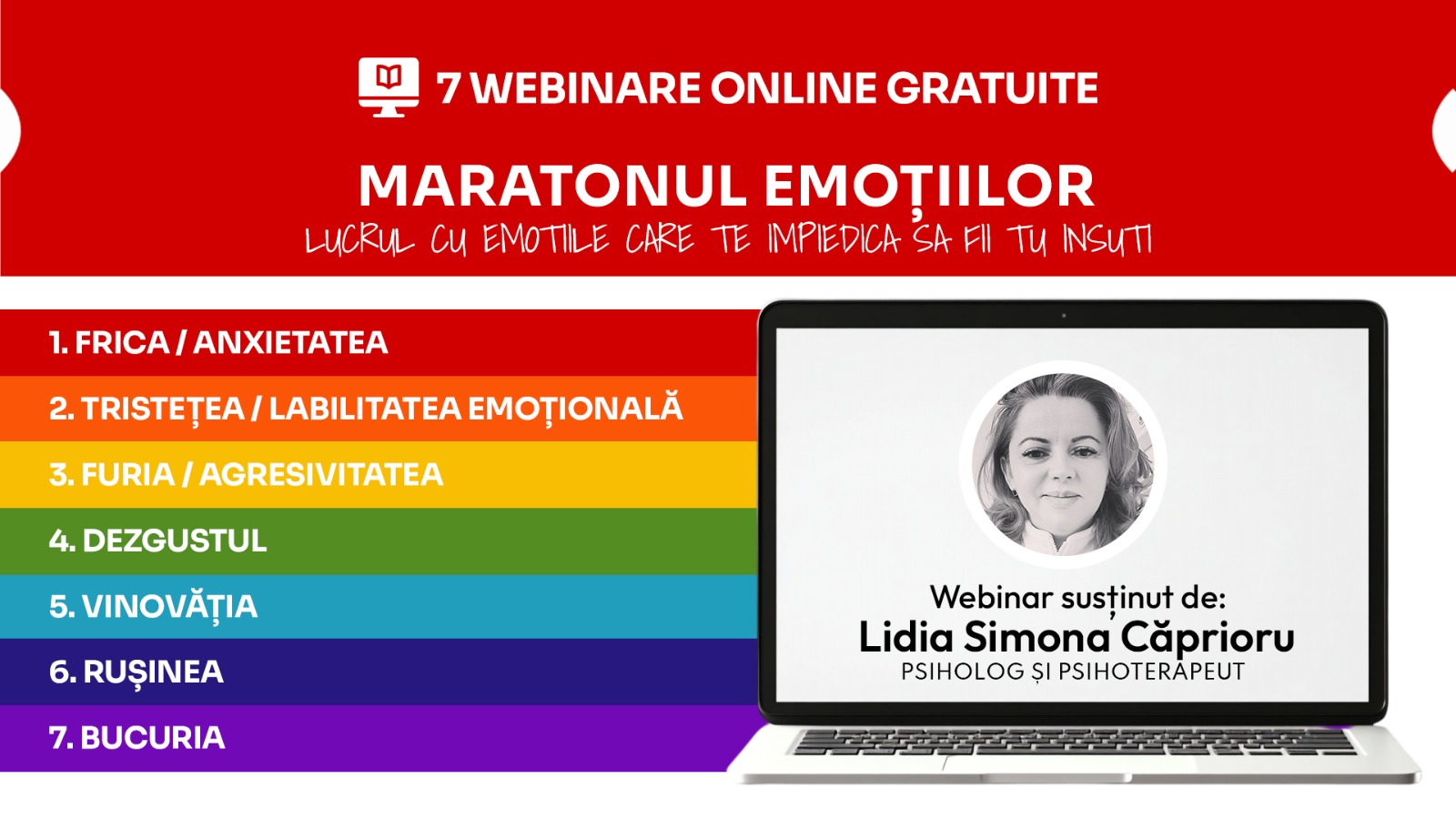 7 WEBINARE ONLINE GRATUITE

MARATONUL EMOȚIILOR
LUCRUL CU EMOTIILE CARE TE IMPIEDICA SA FII TU INSUTI

1. FRICA / ANXIETATEA
2. TRISTEȚEA / LABILITATEA EMOȚIONALĂ
3. FURIA / AGRESIVITATEA
4. DEZGUSTUL
5. VINOVĂȚIA
6. RUȘINEA
7. BUCURIA

Webinar susținut de:
Lidia Simona Căprioru
PSIHOLOG ȘI PSIHOTERAPEUT